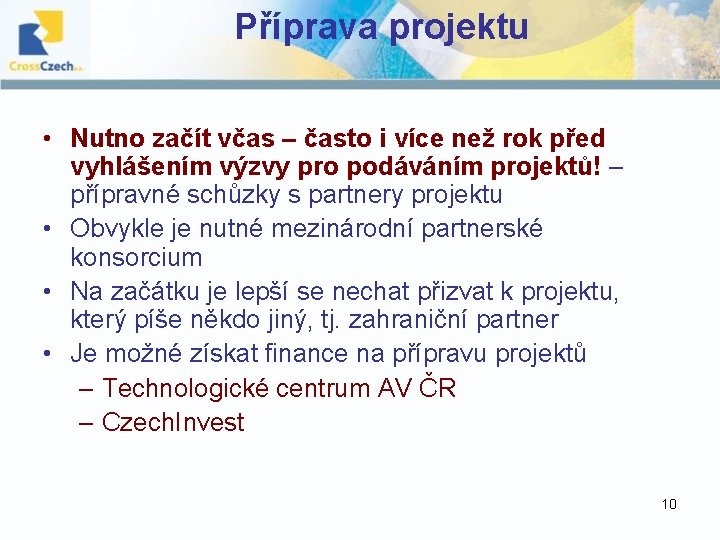 CrossCzech a.s.

Příprava projektu

• Nutno začít včas – často i více než rok před vyhlášením výzvy pro podáváním projektů! – přípravné schůzky s partnery projektu
• Obvykle je nutné mezinárodní partnerské konsorcium
• Na začátku je lepší se nechat přizvat k projektu, který píše někdo jiný, tj. zahraniční partner
• Je možné získat finance na přípravu projektů
– Technologické centrum AV ČR
– CzechInvest

10